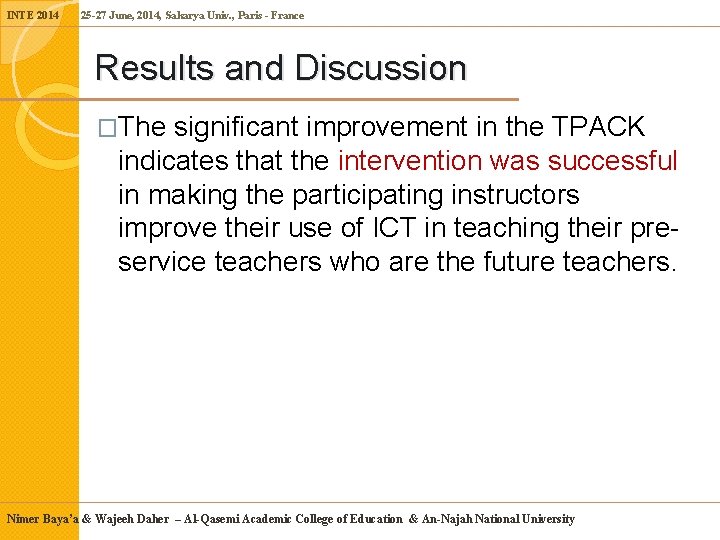 INTE 2014 25-27 June, 2014, Sakarya Univ., Paris - France

Results and Discussion

□The significant improvement in the TPACK indicates that the intervention was successful in making the participating instructors improve their use of ICT in teaching their pre-service teachers who are the future teachers.

Nimer Baya'a & Wajeeh Daher – Al-Qasemi Academic College of Education & An-Najah National University